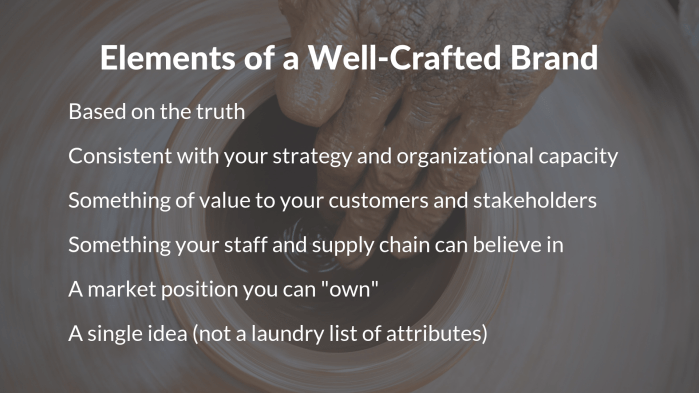 Elements of a Well-Crafted Brand

Based on the truth

Consistent with your strategy and organizational capacity

Something of value to your customers and stakeholders

Something your staff and supply chain can believe in

A market position you can "own"

A single idea (not a laundry list of attributes)